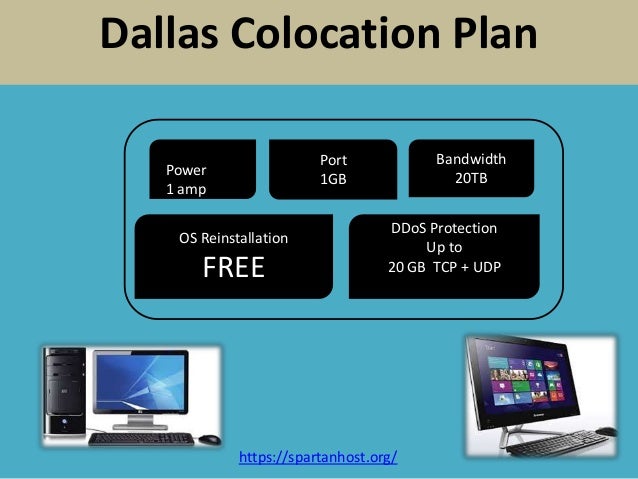 Dallas Colocation Plan

Power
1 amp

Port
1GB

Bandwidth
20TB

OS Reinstallation
FREE

DDoS Protection
Up to
20 GB TCP + UDP

https://spartanhost.org/